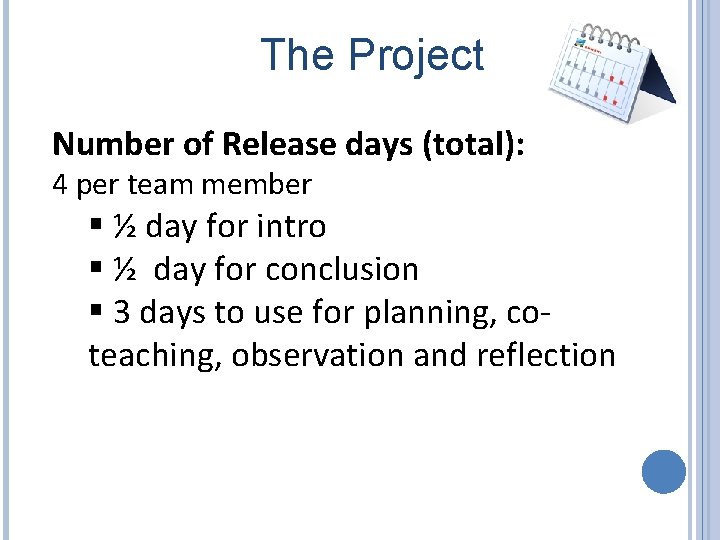 The Project

Number of Release days (total):
4 per team member

▪ ½ day for intro
▪ ½ day for conclusion
▪ 3 days to use for planning, co-teaching, observation and reflection